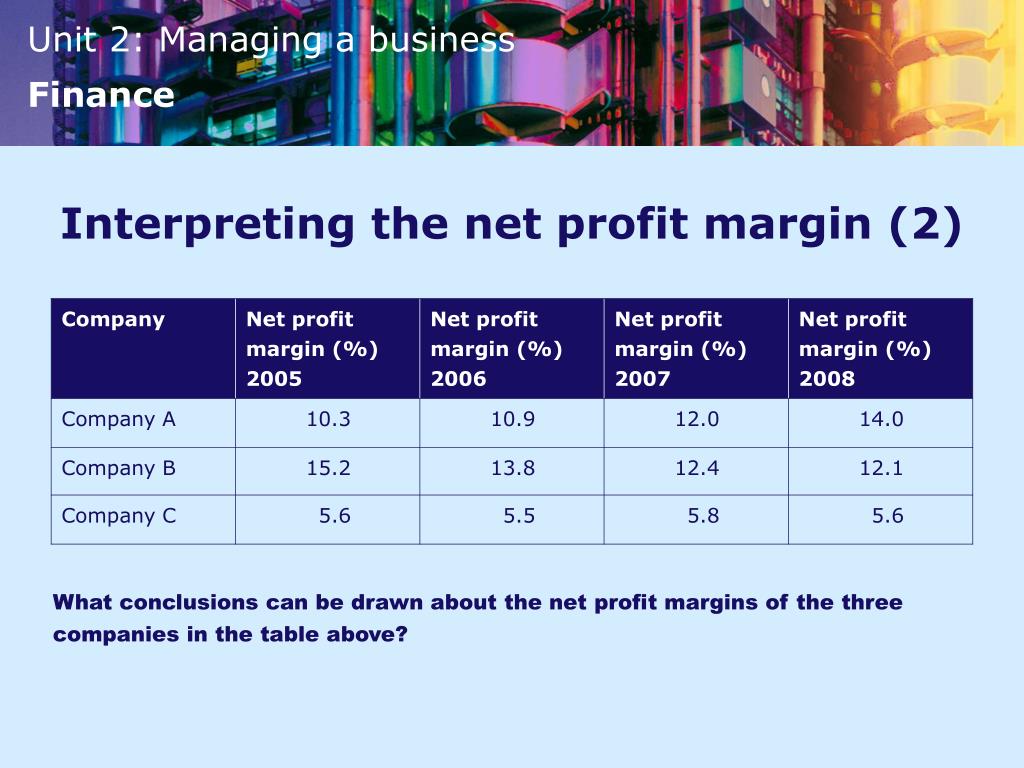 Unit 2: Managing a business
Finance

Interpreting the net profit margin (2)

| Company | Net profit margin (%) 2005 | Net profit margin (%) 2006 | Net profit margin (%) 2007 | Net profit margin (%) 2008 |
|---|---|---|---|---|
| Company A | 10.3 | 10.9 | 12.0 | 14.0 |
| Company B | 15.2 | 13.8 | 12.4 | 12.1 |
| Company C | 5.6 | 5.5 | 5.8 | 5.6 |

What conclusions can be drawn about the net profit margins of the three companies in the table above?